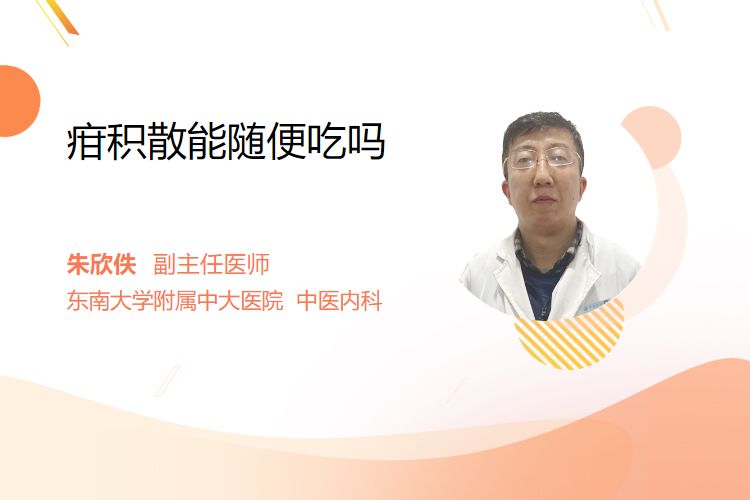 疳积散能随便吃吗

朱欣佚 副主任医师
东南大学附属中大医院 中医内科